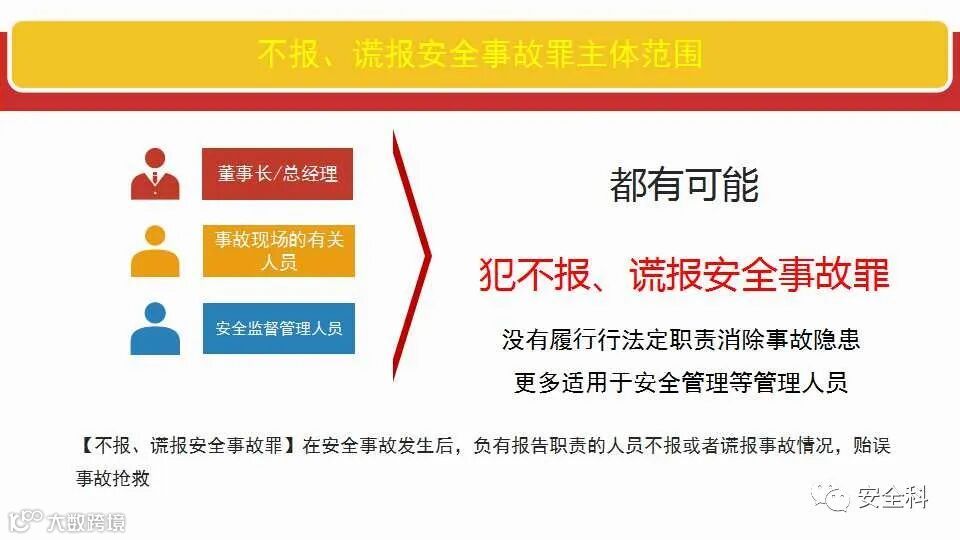 不报、谎报安全事故罪主体范围

董事长/总经理

事故现场的有关人员

安全监督管理人员

都有可能

犯不报、谎报安全事故罪

没有履行行法定职责消除事故隐患

更多适用于安全管理等管理人员

【不报、谎报安全事故罪】在安全事故发生后，负有报告职责的人员不报或者谎报事故情况，贻误事故抢救

安全科

大数跨境